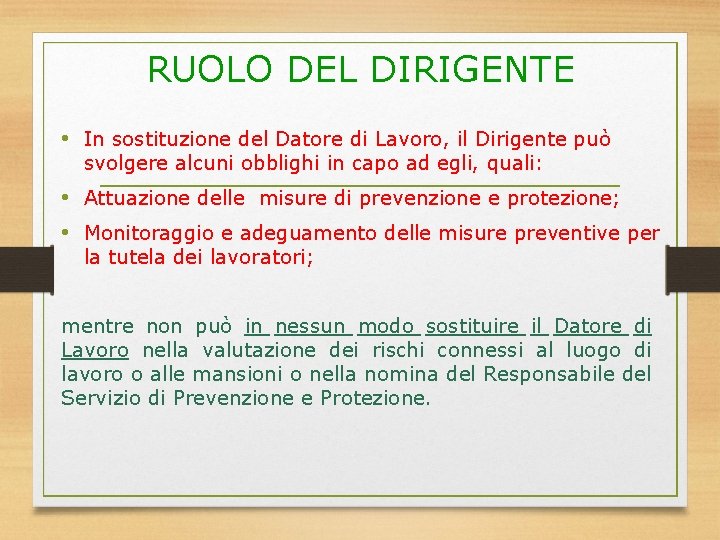 RUOLO DEL DIRIGENTE

• In sostituzione del Datore di Lavoro, il Dirigente può svolgere alcuni obblighi in capo ad egli, quali:

• Attuazione delle misure di prevenzione e protezione;

• Monitoraggio e adeguamento delle misure preventive per la tutela dei lavoratori;

mentre non può in nessun modo sostituire il Datore di Lavoro nella valutazione dei rischi connessi al luogo di lavoro o alle mansioni o nella nomina del Responsabile del Servizio di Prevenzione e Protezione.